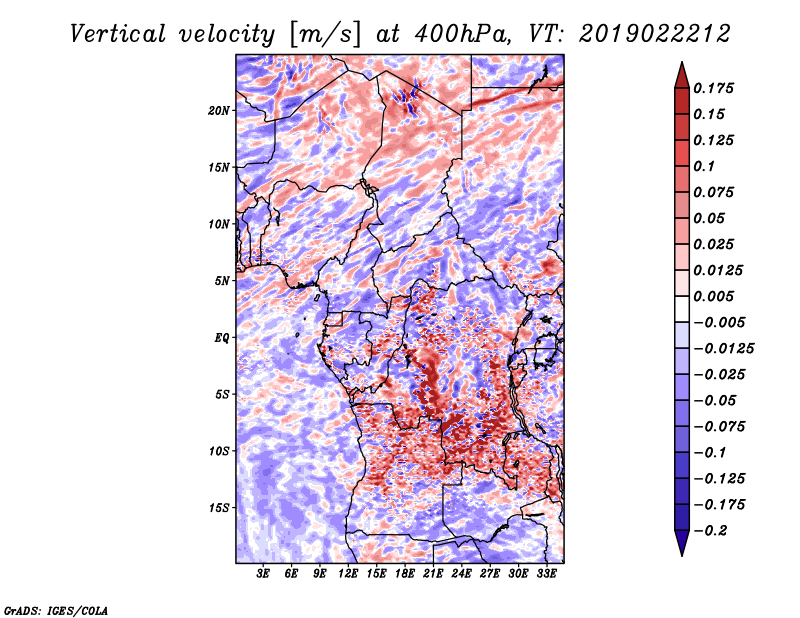 Vertical velocity [m/s] at 400hPa, VT: 2019022212

20N
15N
10N
5N
EQ
5S
10S
15S

3E 6E 9E 12E 15E 18E 21E 24E 27E 30E 33E

0.175
0.15
0.125
0.1
0.075
0.05
0.025
0.0125
0.005
−0.005
−0.0125
−0.025
−0.05
−0.075
−0.1
−0.125
−0.175
−0.2

GrADS: IGES/COLA